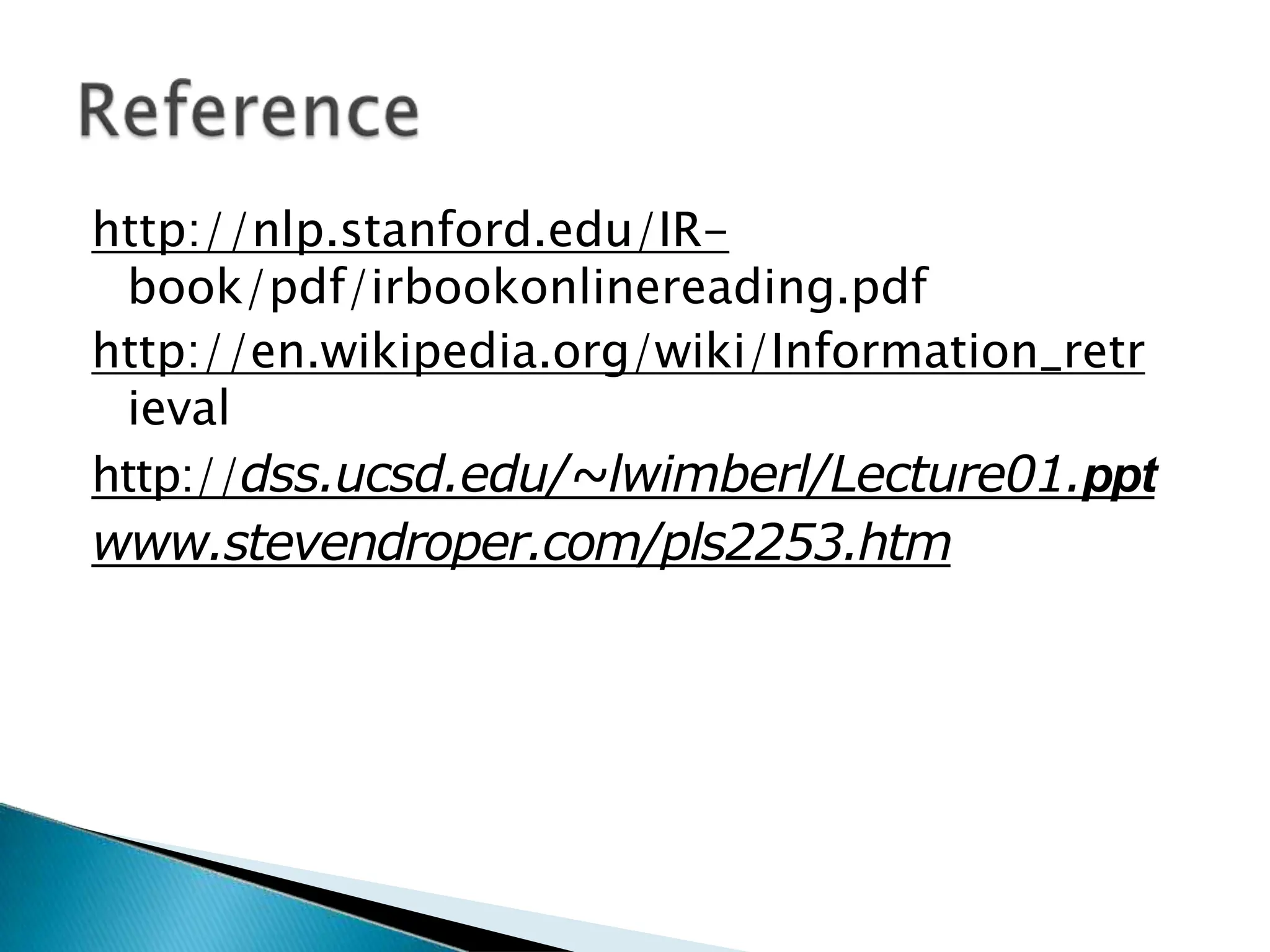 Reference

http://nlp.stanford.edu/IR-book/pdf/irbookonlinereading.pdf

http://en.wikipedia.org/wiki/Information_retrieval

http://dss.ucsd.edu/~lwimberl/Lecture01.ppt

www.stevendroper.com/pls2253.htm